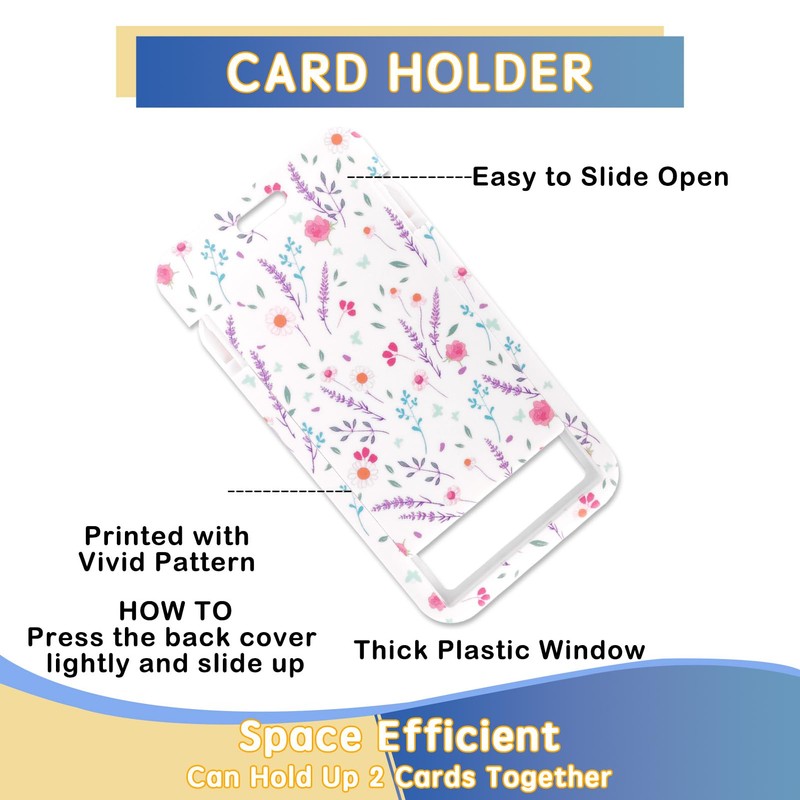 CARD HOLDER

Easy to Slide Open

Printed with Vivid Pattern

HOW TO
Press the back cover lightly and slide up

Thick Plastic Window

Space Efficient
Can Hold Up 2 Cards Together